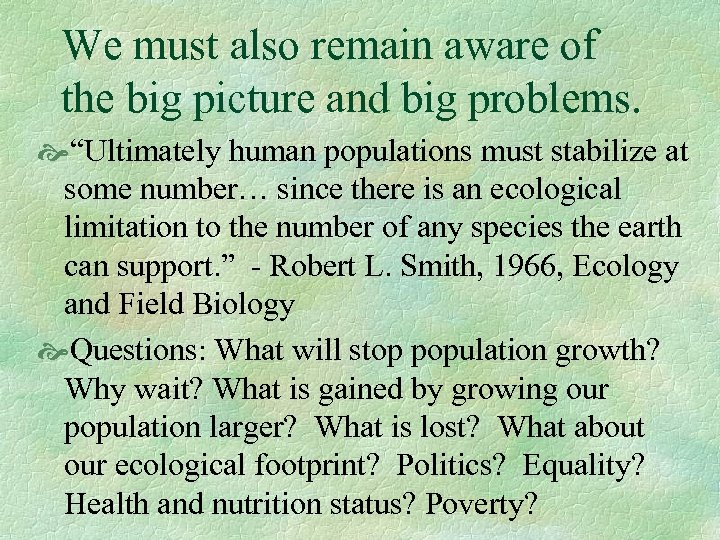 We must also remain aware of the big picture and big problems.

“Ultimately human populations must stabilize at some number… since there is an ecological limitation to the number of any species the earth can support.” - Robert L. Smith, 1966, Ecology and Field Biology

Questions: What will stop population growth? Why wait? What is gained by growing our population larger? What is lost? What about our ecological footprint? Politics? Equality? Health and nutrition status? Poverty?